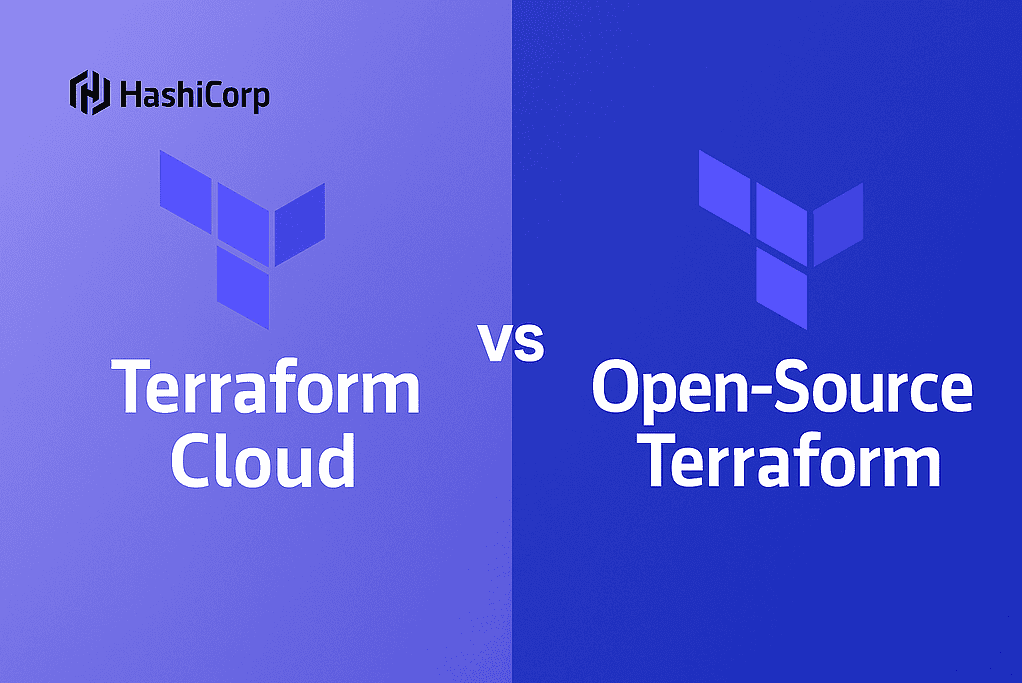 HashiCorp

Terraform Cloud

vs

Open-Source Terraform